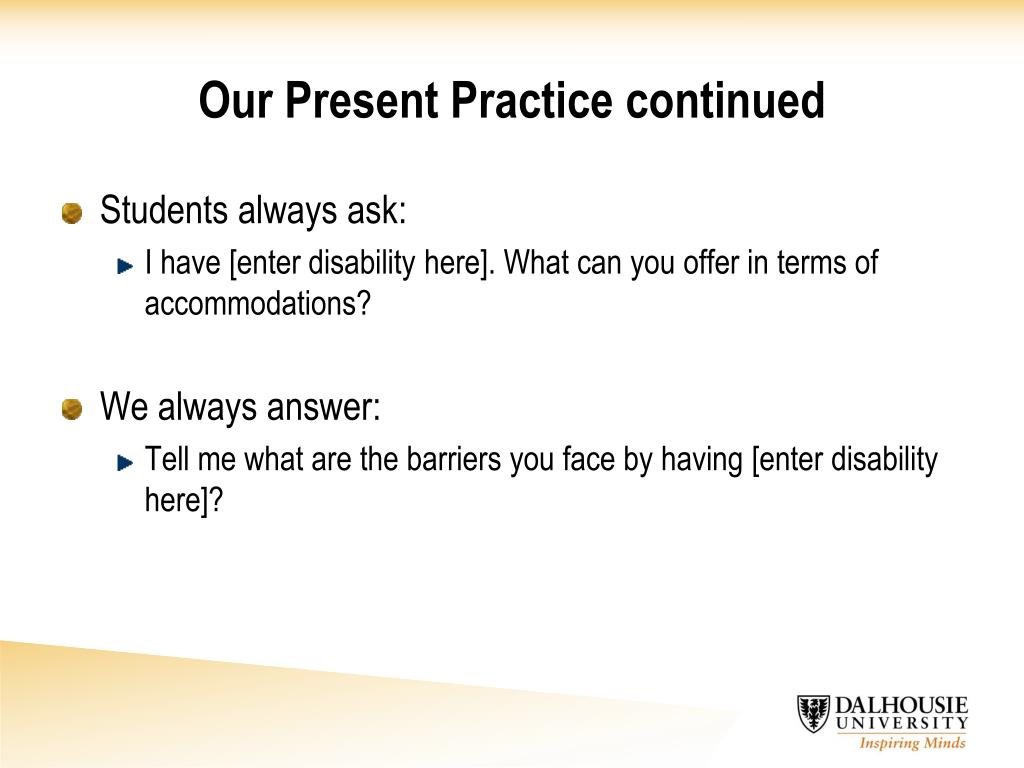 Our Present Practice continued

Students always ask:

I have [enter disability here]. What can you offer in terms of accommodations?

We always answer:

Tell me what are the barriers you face by having [enter disability here]?

DALHOUSIE UNIVERSITY
Inspiring Minds